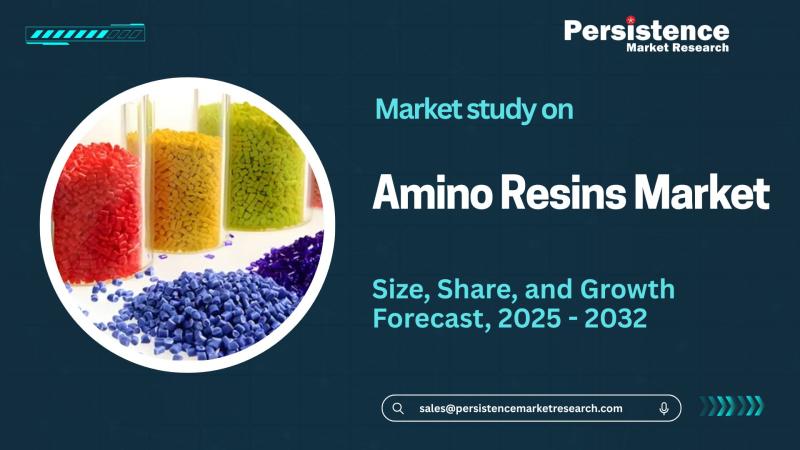 Persistence
Market Research

Market study on

Amino Resins Market

Size, Share, and Growth Forecast, 2025 - 2032

sales@persistencemarketresearch.com